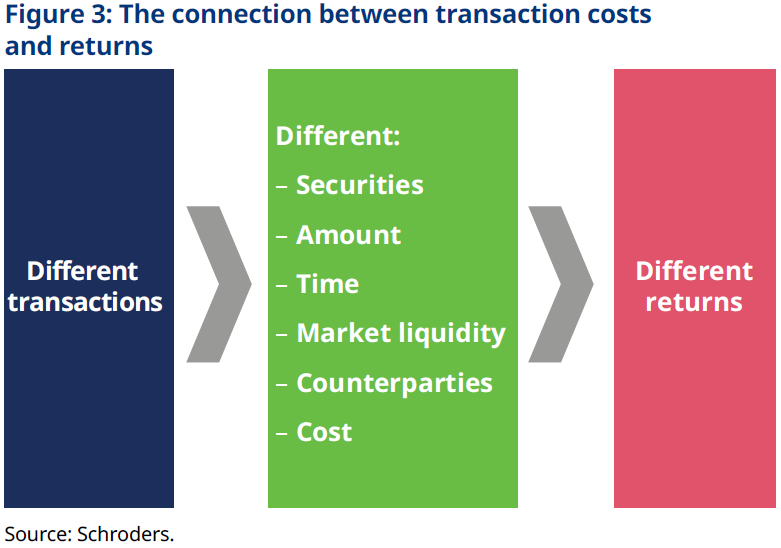 Figure 3: The connection between transaction costs and returns

Different transactions

Different:
– Securities
– Amount
– Time
– Market liquidity
– Counterparties
– Cost

Different returns

Source: Schroders.